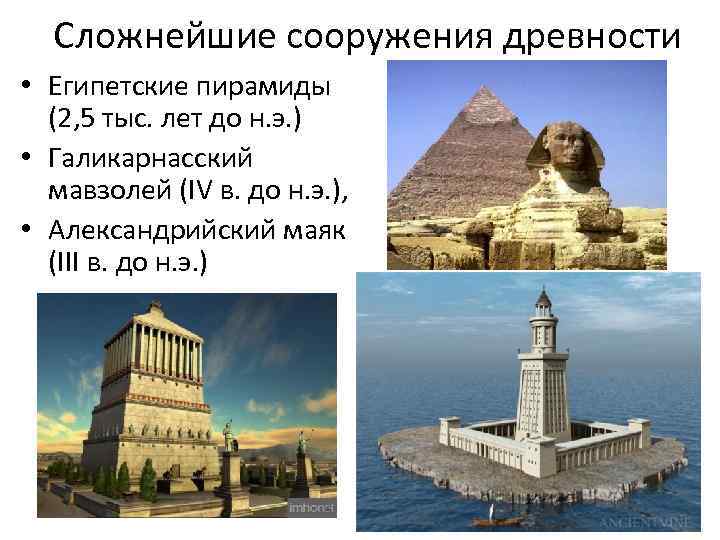 Сложнейшие сооружения древности

• Египетские пирамиды (2,5 тыс. лет до н.э.)
• Галикарнасский мавзолей (IV в. до н.э.),
• Александрийский маяк (III в. до н.э.)

imhonet

ANCIENTVINE